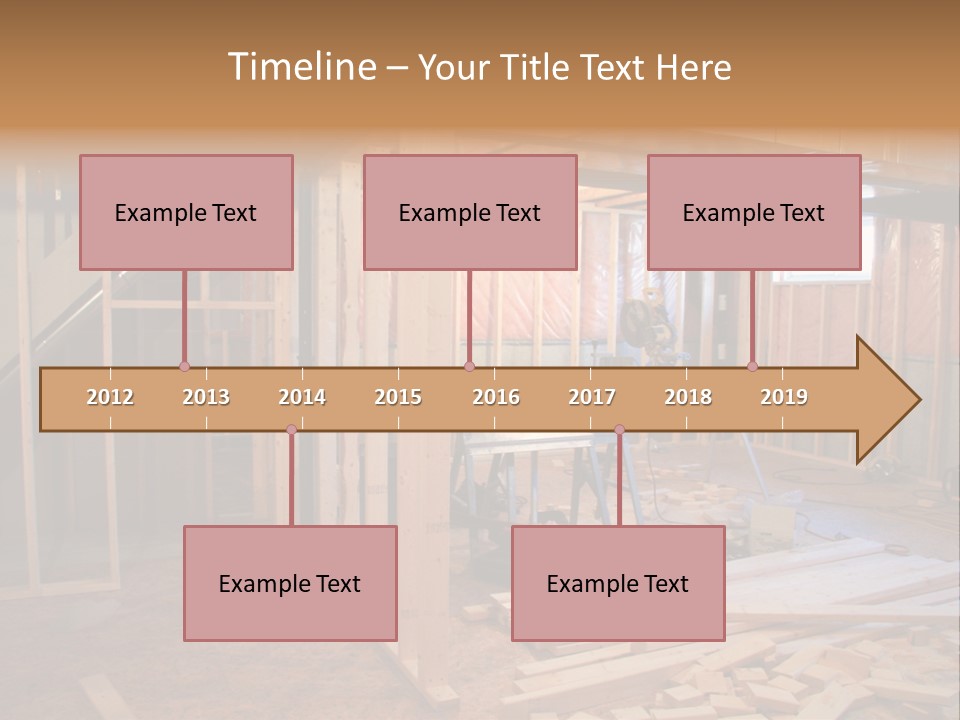 Timeline – Your Title Text Here

Example Text

Example Text

Example Text

2012 2013 2014 2015 2016 2017 2018 2019

Example Text

Example Text